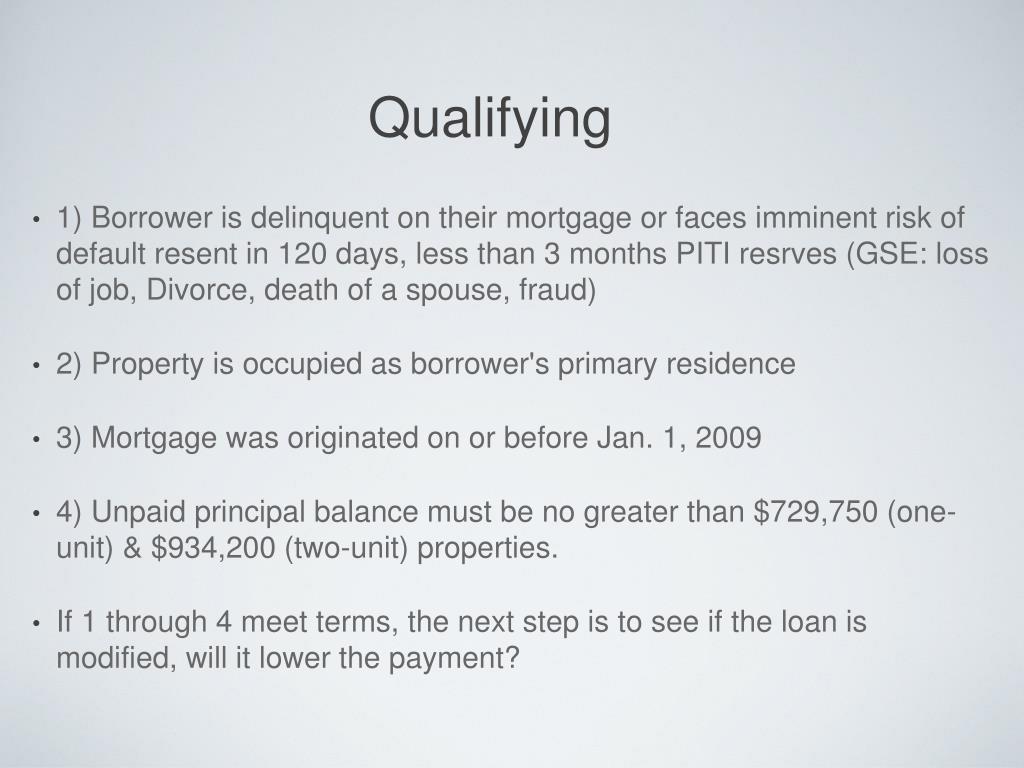 Qualifying

• 1) Borrower is delinquent on their mortgage or faces imminent risk of default resent in 120 days, less than 3 months PITI resrves (GSE: loss of job, Divorce, death of a spouse, fraud)

• 2) Property is occupied as borrower's primary residence

• 3) Mortgage was originated on or before Jan. 1, 2009

• 4) Unpaid principal balance must be no greater than \$729,750 (one-unit) & \$934,200 (two-unit) properties.

• If 1 through 4 meet terms, the next step is to see if the loan is modified, will it lower the payment?